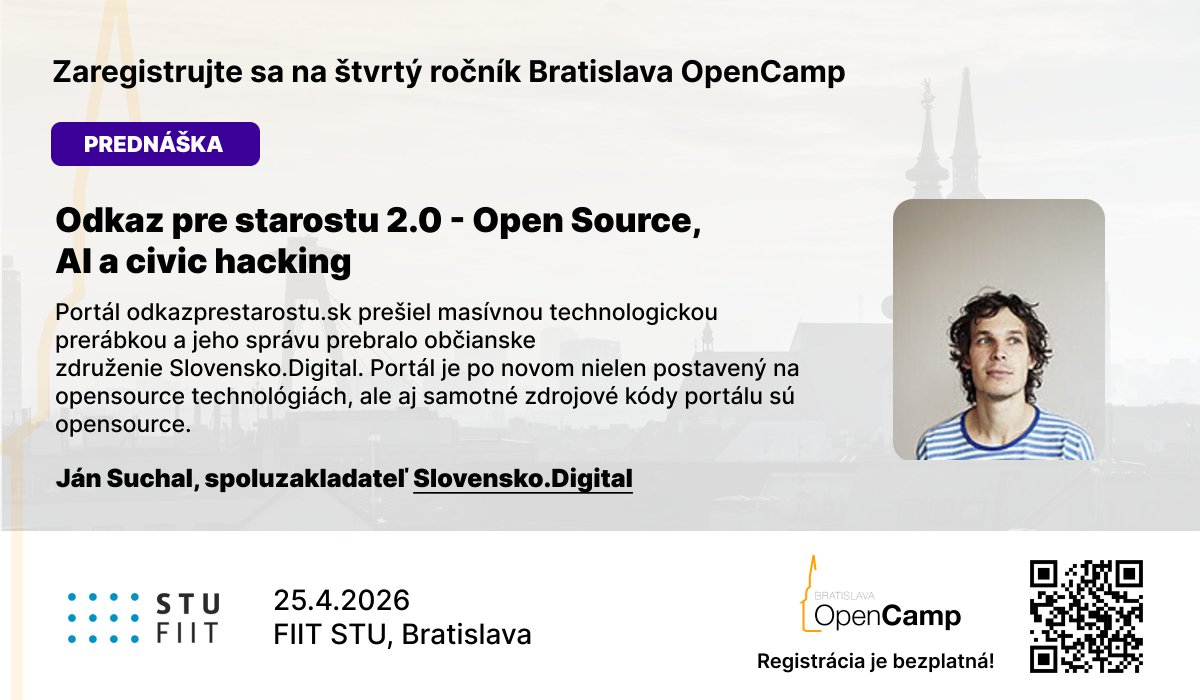 Zaregistrujte sa na štvrtý ročník Bratislava OpenCamp

PREDNÁŠKA

Odkaz pre starostu 2.0 - Open Source, AI a civic hacking

Portál odkazprestarostu.sk prešiel masívnou technologickou prerábkou a jeho správu prebralo občianske združenie Slovensko.Digital. Portál je po novom nielen postavený na opensource technológiách, ale aj samotné zdrojové kódy portálu sú opensource.

Ján Suchal, spoluzakladateľ Slovensko.Digital

STU FIIT

25.4.2026
FIIT STU, Bratislava

BRATISLAVA OpenCamp

Registrácia je bezplatná!